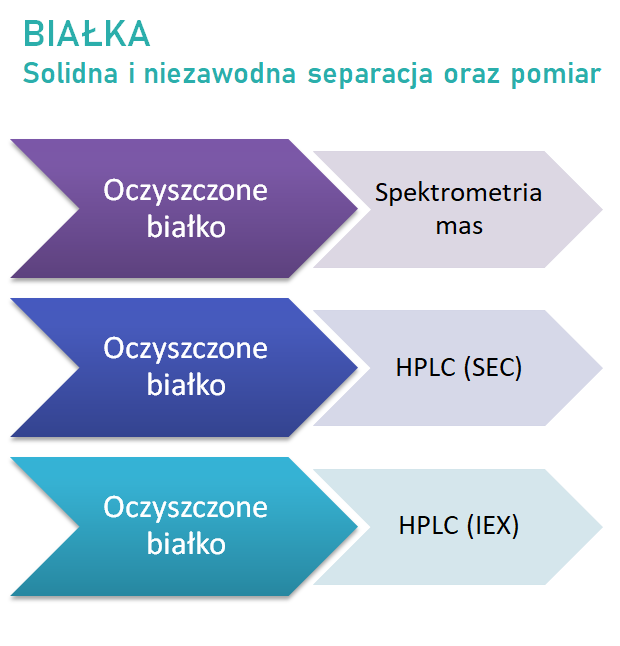 BIAŁKA
Solidna i niezawodna separacja oraz pomiar

Oczyszczone białko

Spektrometria mas

Oczyszczone białko

HPLC (SEC)

Oczyszczone białko

HPLC (IEX)